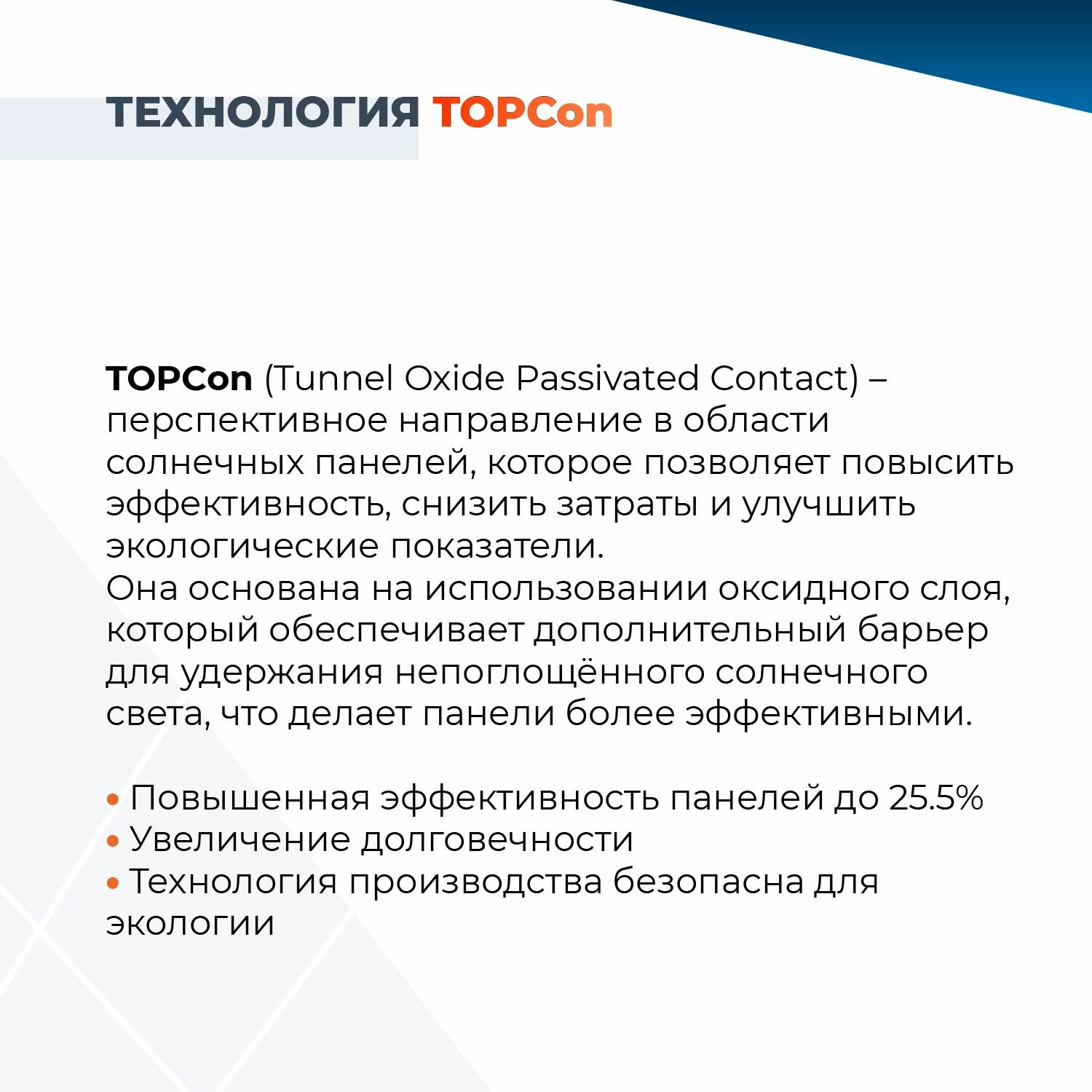 ТЕХНОЛОГИЯ TOPCon

TOPCon (Tunnel Oxide Passivated Contact) – перспективное направление в области солнечных панелей, которое позволяет повысить эффективность, снизить затраты и улучшить экологические показатели.
Она основана на использовании оксидного слоя, который обеспечивает дополнительный барьер для удержания непоглощённого солнечного света, что делает панели более эффективными.

• Повышенная эффективность панелей до 25.5%
• Увеличение долговечности
• Технология производства безопасна для экологии